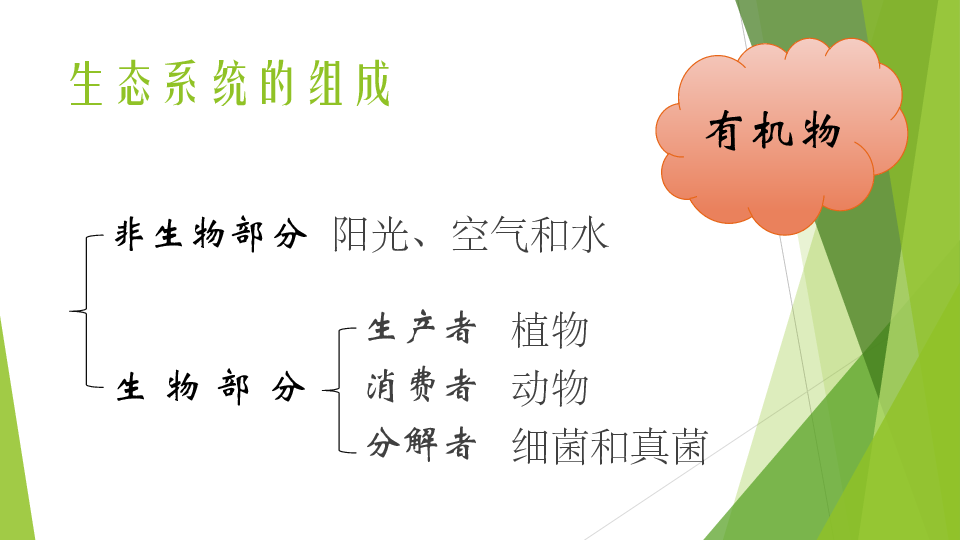 生态系统的组成

有机物

非生物部分 阳光、空气和水

生物部分

生产者 植物

消费者 动物

分解者 细菌和真菌